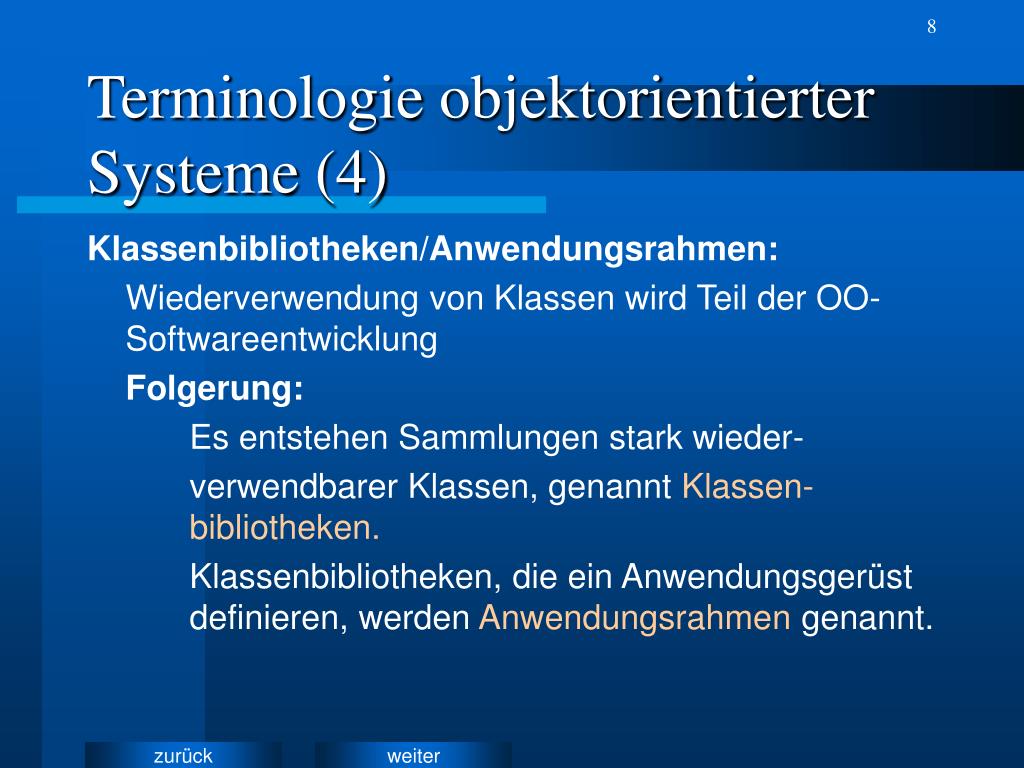 8

Terminologie objektorientierter Systeme (4)

Klassenbibliotheken/Anwendungsrahmen:

Wiederverwendung von Klassen wird Teil der OO-Softwareentwicklung

Folgerung:

Es entstehen Sammlungen stark wiederverwendbarer Klassen, genannt Klassenbibliotheken.

Klassenbibliotheken, die ein Anwendungsgerüst definieren, werden Anwendungsrahmen genannt.

zurück

weiter